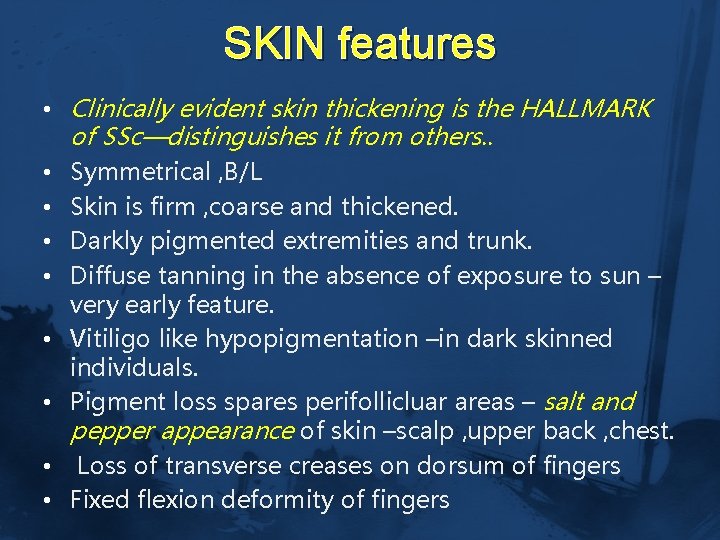 SKIN features

• Clinically evident skin thickening is the HALLMARK of SSc—distinguishes it from others..
• Symmetrical ,B/L
• Skin is firm ,coarse and thickened.
• Darkly pigmented extremities and trunk.
• Diffuse tanning in the absence of exposure to sun – very early feature.
• Vitiligo like hypopigmentation –in dark skinned individuals.
• Pigment loss spares perifollicluar areas – salt and pepper appearance of skin –scalp ,upper back ,chest.
• Loss of transverse creases on dorsum of fingers
• Fixed flexion deformity of fingers